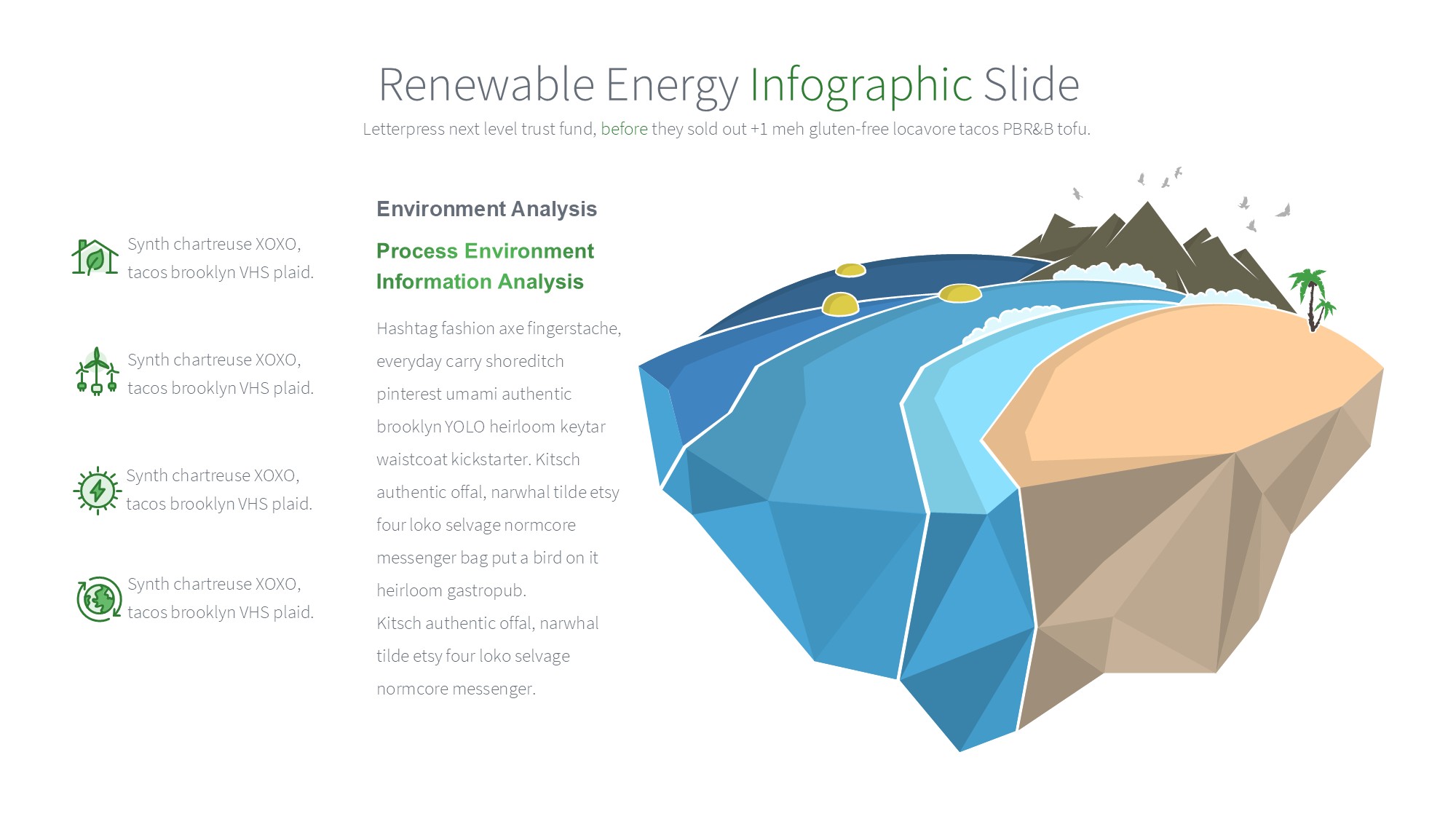 Renewable Energy Infographic Slide

Letterpress next level trust fund, before they sold out +1 meh gluten-free locavore tacos PBR&B tofu.

Synth chartreuse XOXO, tacos brooklyn VHS plaid.

Synth chartreuse XOXO, tacos brooklyn VHS plaid.

Synth chartreuse XOXO, tacos brooklyn VHS plaid.

Synth chartreuse XOXO, tacos brooklyn VHS plaid.

Environment Analysis

Process Environment Information Analysis

Hashtag fashion axe fingerstache, everyday carry shoreditch pinterest umami authentic brooklyn YOLO heirloom keytar waistcoat kickstarter. Kitsch authentic offal, narwhal tilde etsy four loko selvage normcore messenger bag put a bird on it heirloom gastropub.
Kitsch authentic offal, narwhal tilde etsy four loko selvage normcore messenger.